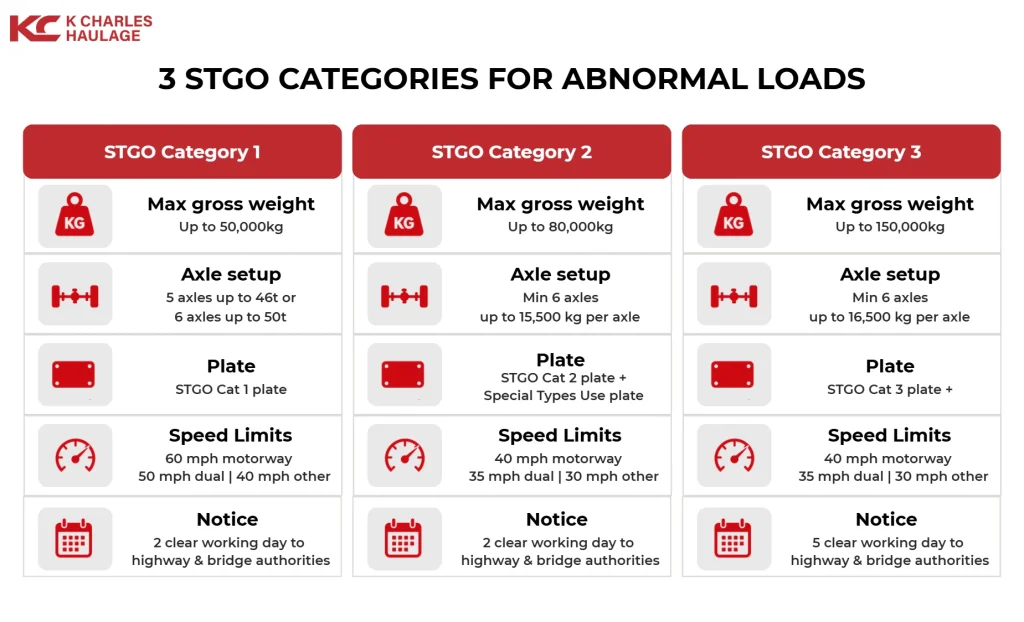 KC K CHARLES HAULAGE

3 STGO CATEGORIES FOR ABNORMAL LOADS

STGO Category 1

KG

Max gross weight
Up to 50,000kg

Axle setup
5 axles up to 46t or 6 axles up to 50t

Plate
STGO Cat 1 plate

Speed Limits
60 mph motorway
50 mph dual | 40 mph other

Notice
2 clear working day to highway & bridge authorities

STGO Category 2

KG

Max gross weight
Up to 80,000kg

Axle setup
Min 6 axles up to 15,500 kg per axle

Plate
STGO Cat 2 plate + Special Types Use plate

Speed Limits
40 mph motorway
35 mph dual | 30 mph other

Notice
2 clear working day to highway & bridge authorities

STGO Category 3

KG

Max gross weight
Up to 150,000kg

Axle setup
Min 6 axles up to 16,500 kg per axle

Plate
STGO Cat 3 plate +

Speed Limits
40 mph motorway
35 mph dual | 30 mph other

Notice
5 clear working day to highway & bridge authorities